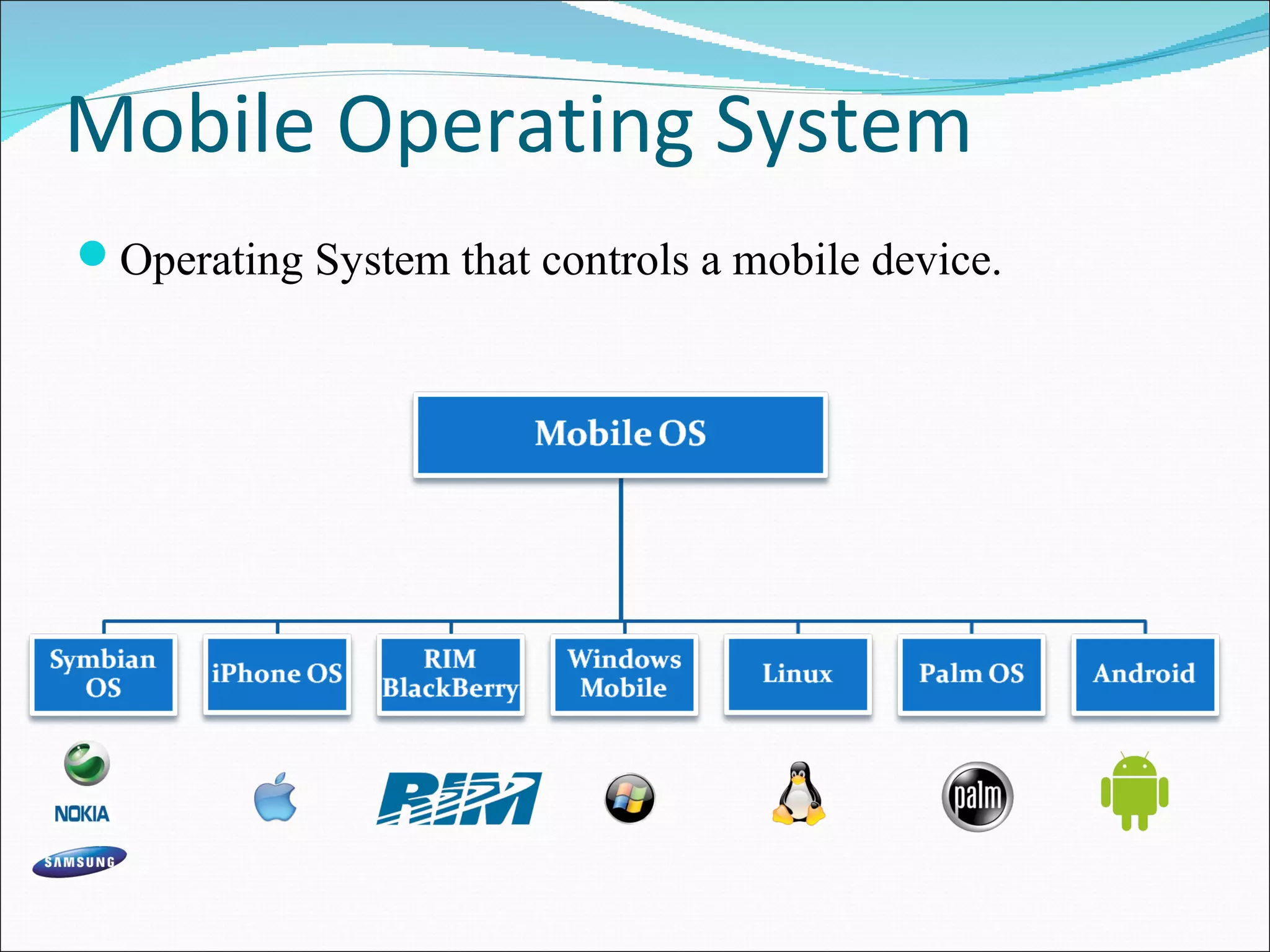 Mobile Operating System

Operating System that controls a mobile device.

Mobile OS

Symbian OS

iPhone OS

RIM BlackBerry

Windows Mobile

Linux

Palm OS

Android

NOKIA

SAMSUNG

RIM

palm